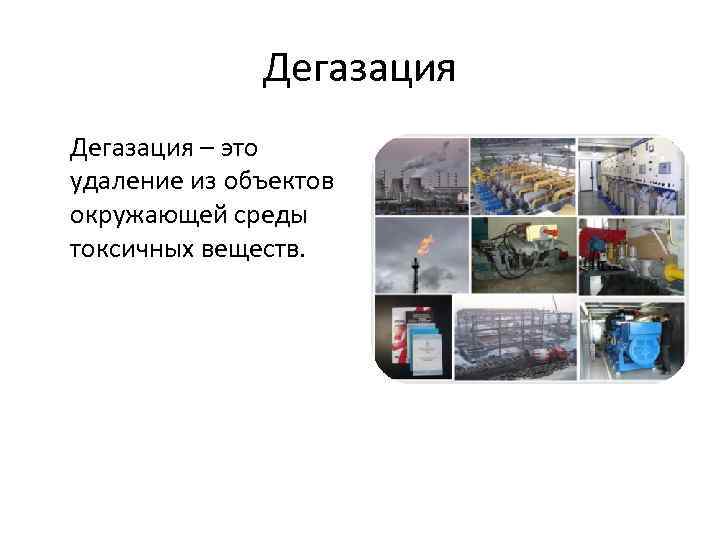 Дегазация

Дегазация – это удаление из объектов окружающей среды токсичных веществ.